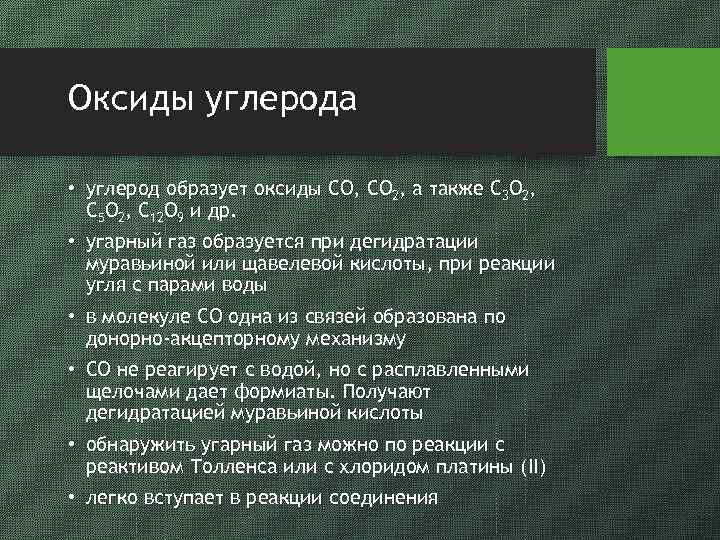 Оксиды углерода

• углерод образует оксиды $CO$, $CO_2$, а также $C_3O_2$, $C_5O_2$, $C_{12}O_9$ и др.

• угарный газ образуется при дегидратации муравьиной или щавелевой кислоты, при реакции угля с парами воды

• в молекуле $CO$ одна из связей образована по донорно-акцепторному механизму

• $CO$ не реагирует с водой, но с расплавленными щелочами дает формиаты. Получают дегидратацией муравьиной кислоты

• обнаружить угарный газ можно по реакции с реактивом Толленса или с хлоридом платины (II)

• легко вступает в реакции соединения